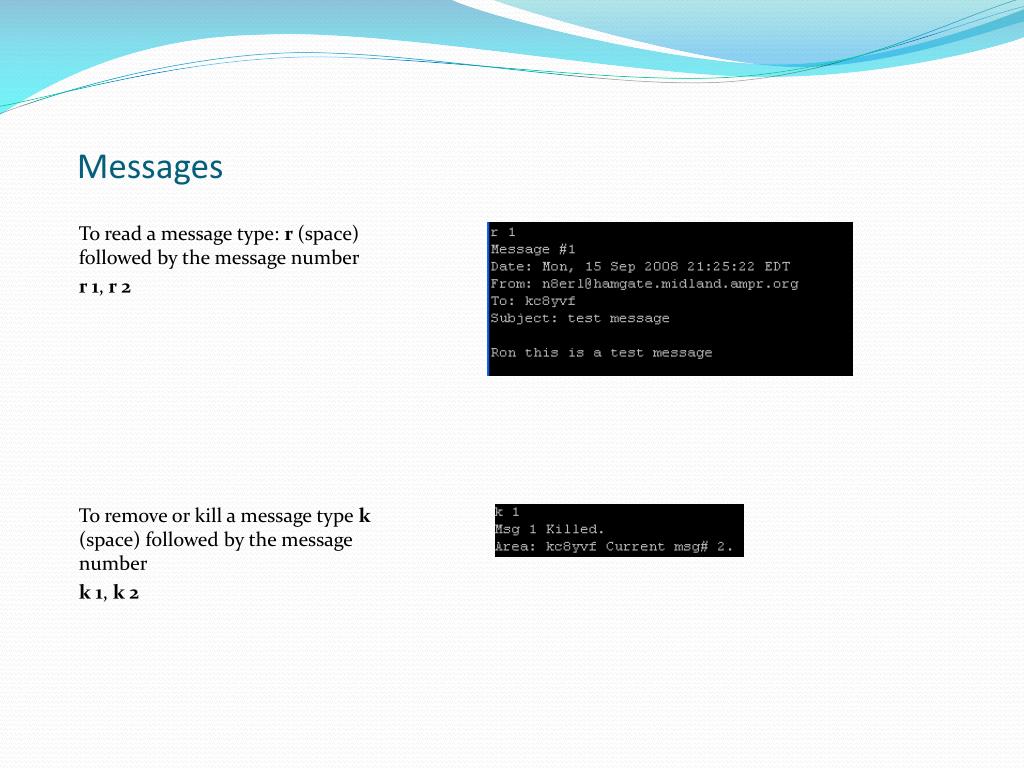 Messages

To read a message type: r (space) followed by the message number
r 1, r 2

r 1
Message #1
Date: Mon, 15 Sep 2008 21:25:22 EDT
From: n8erl@hamgate.midland.ampr.org
To: kc8yvf
Subject: test message

Ron this is a test message

To remove or kill a message type k (space) followed by the message number
k 1, k 2

k 1
Msg 1 Killed.
Area: kc8yvf Current msg# 2.